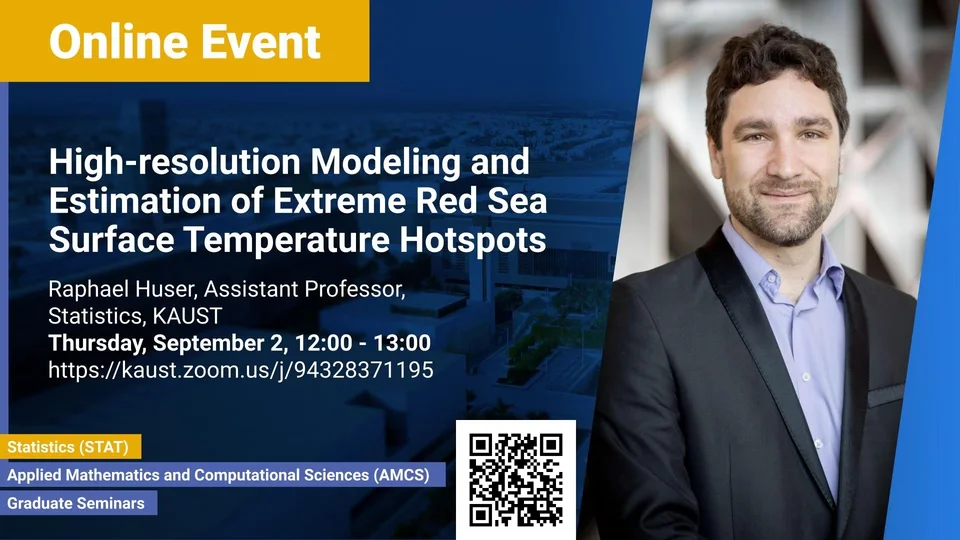 Online Event

High-resolution Modeling and Estimation of Extreme Red Sea Surface Temperature Hotspots

Raphael Huser, Assistant Professor, Statistics, KAUST
Thursday, September 2, 12:00 - 13:00
https://kaust.zoom.us/j/94328371195

Statistics (STAT)
Applied Mathematics and Computational Sciences (AMCS)
Graduate Seminars